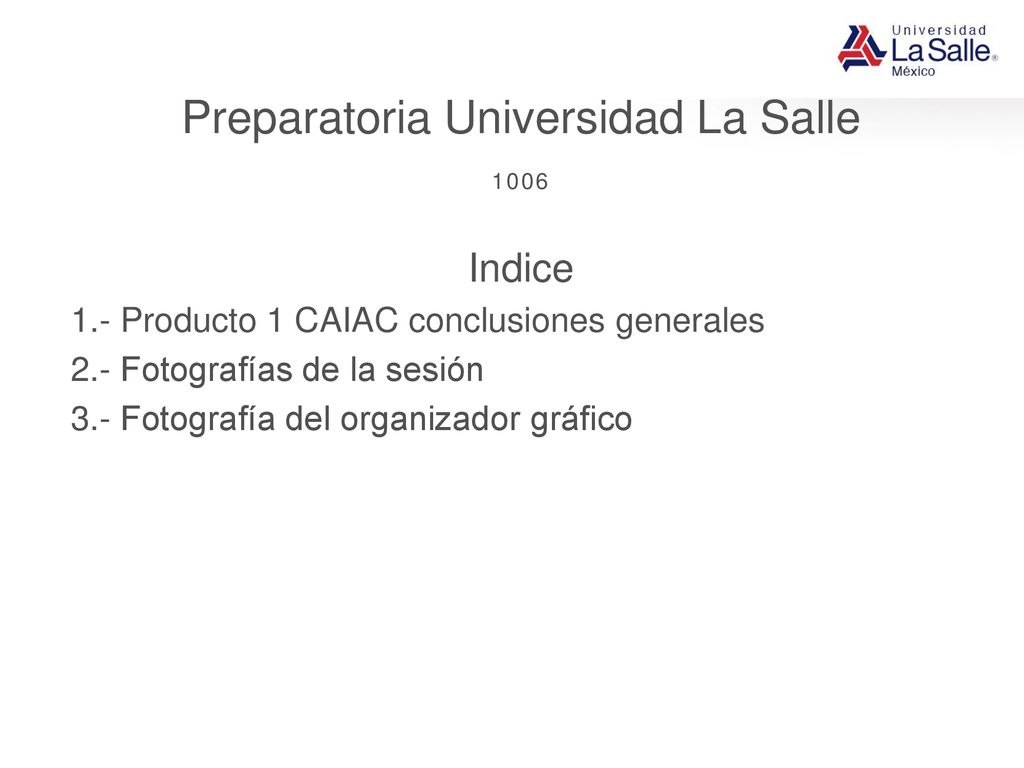 Universidad
La Salle®
México

Preparatoria Universidad La Salle

1006

Indice

1.- Producto 1 CAIAC conclusiones generales

2.- Fotografías de la sesión

3.- Fotografía del organizador gráfico